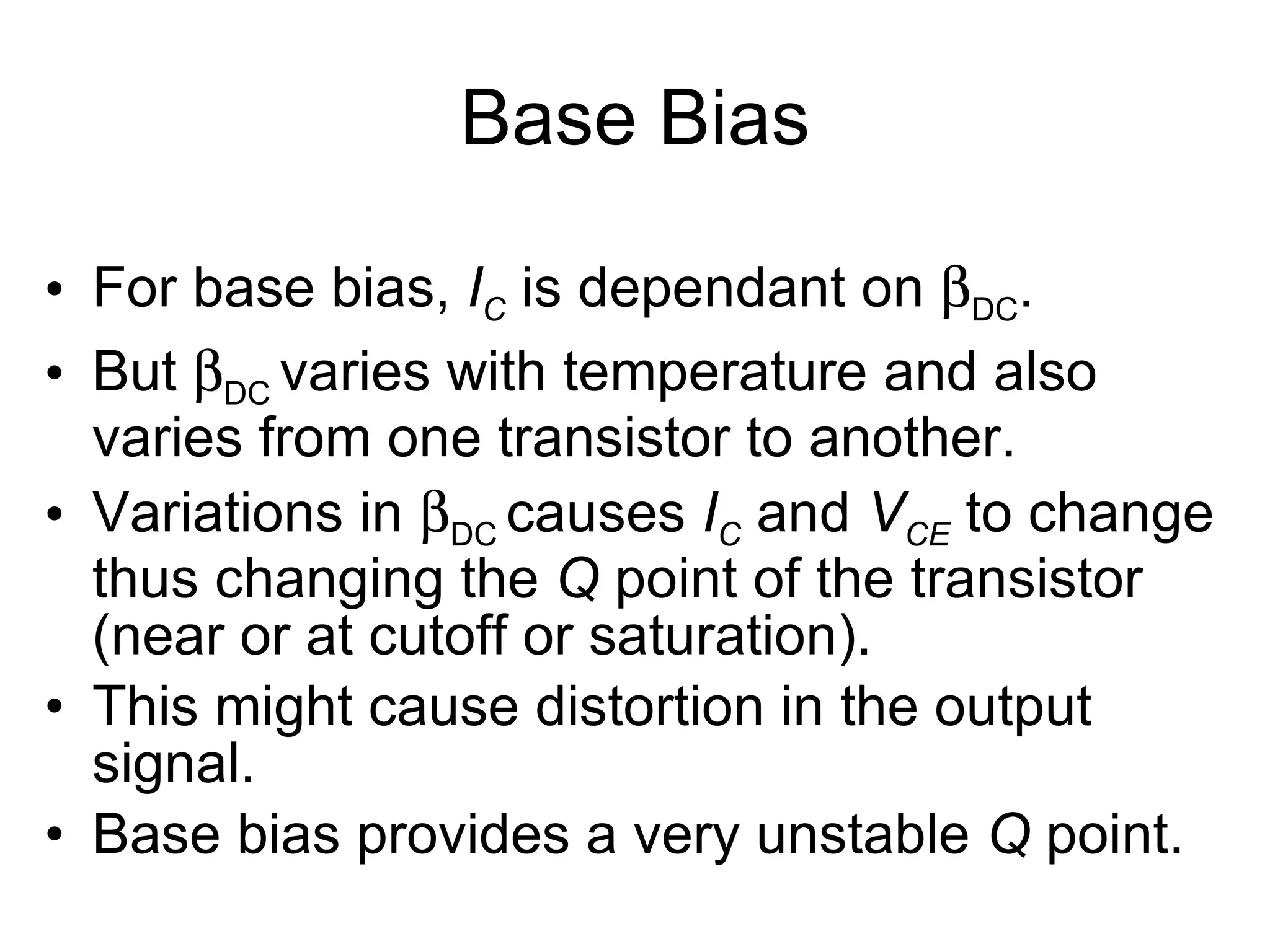 Base Bias

• For base bias, $I_C$ is dependant on $\beta_{DC}$.
• But $\beta_{DC}$ varies with temperature and also varies from one transistor to another.
• Variations in $\beta_{DC}$ causes $I_C$ and $V_{CE}$ to change thus changing the $Q$ point of the transistor (near or at cutoff or saturation).
• This might cause distortion in the output signal.
• Base bias provides a very unstable $Q$ point.